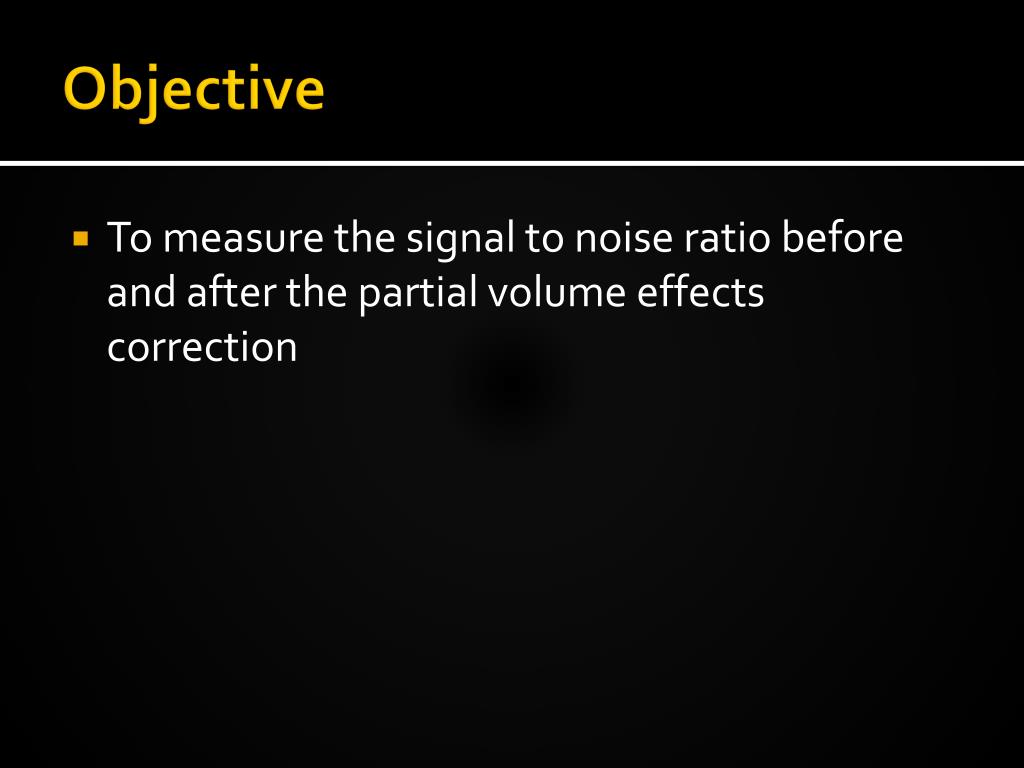 Objective

To measure the signal to noise ratio before and after the partial volume effects correction